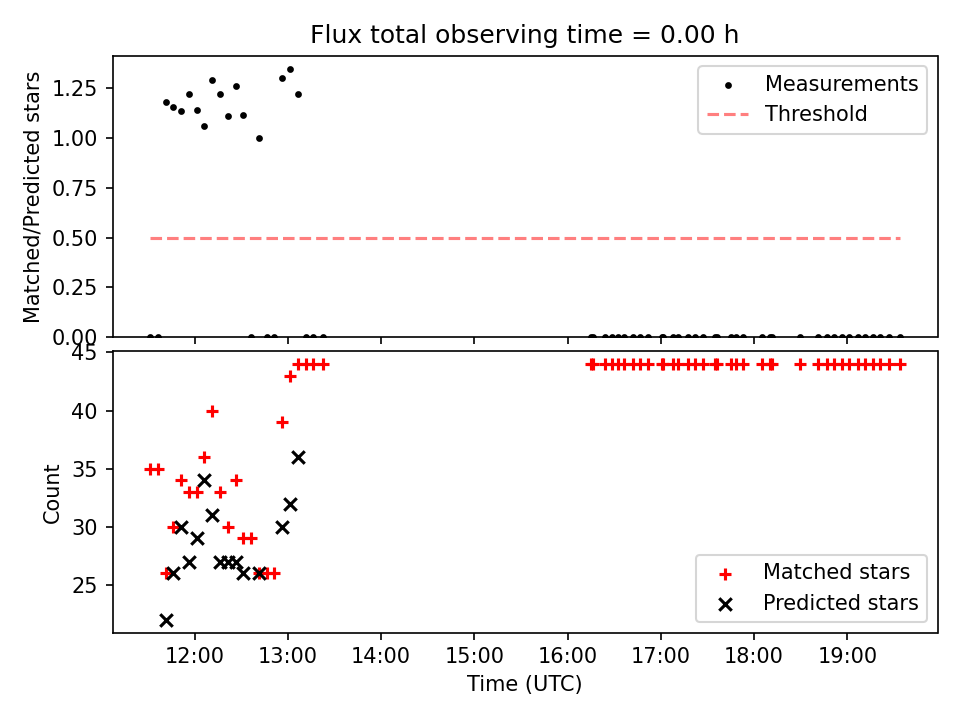 Flux total observing time = 0.00 h

Matched/Predicted stars

1.25
1.00
0.75
0.50
0.25
0.00

Measurements
Threshold

Count

45
40
35
30
25

Matched stars
Predicted stars

12:00
13:00
14:00
15:00
16:00
17:00
18:00
19:00

Time (UTC)